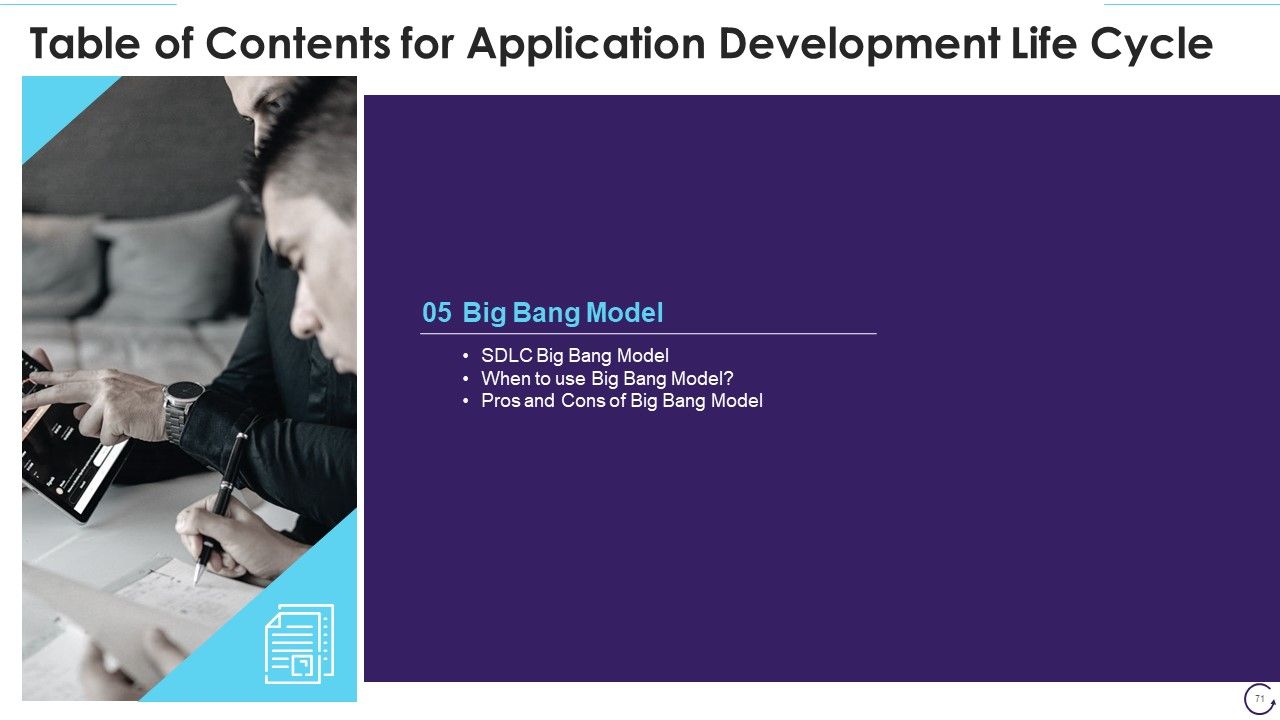 Table of Contents for Application Development Life Cycle

05 Big Bang Model

• SDLC Big Bang Model
• When to use Big Bang Model?
• Pros and Cons of Big Bang Model

71